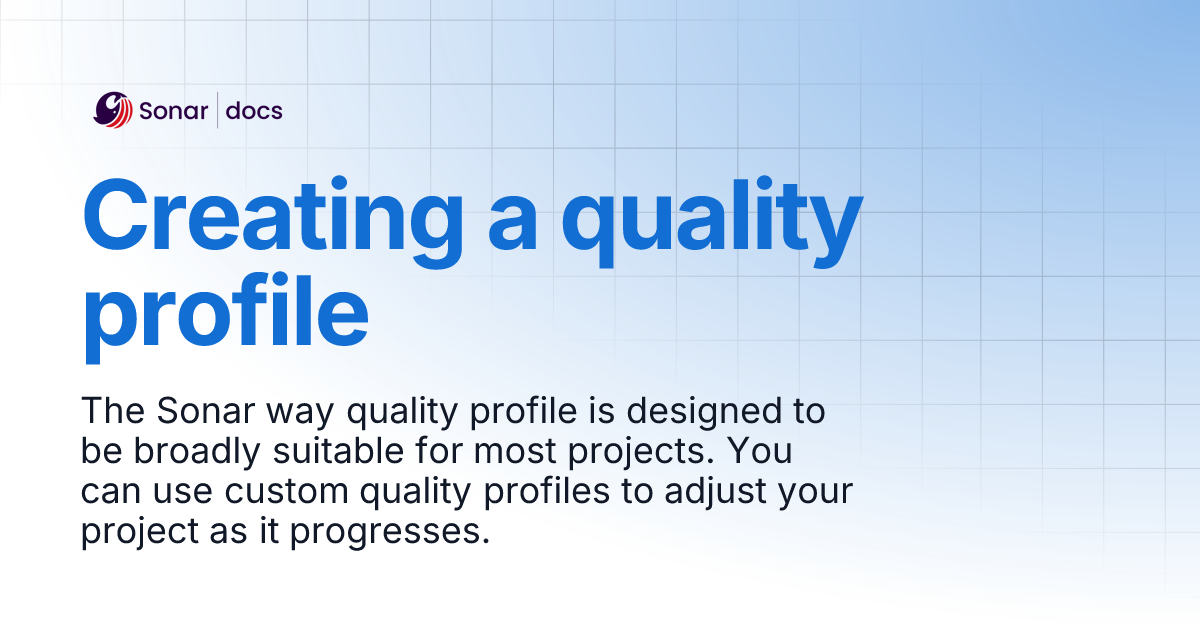 Sonar | docs

Creating a quality profile

The Sonar way quality profile is designed to be broadly suitable for most projects. You can use custom quality profiles to adjust your project as it progresses.